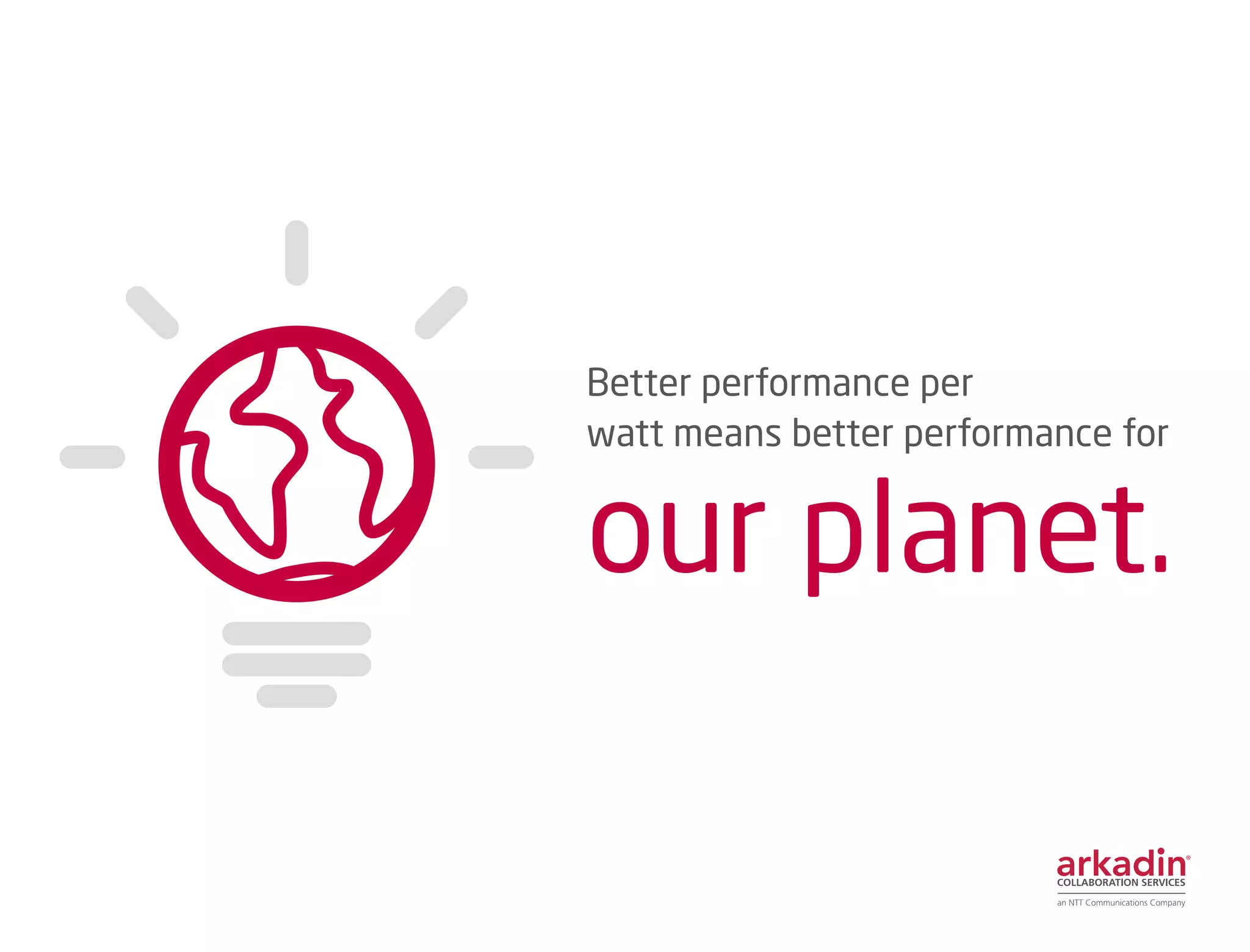 Better performance per watt means better performance for

our planet.

arkadin®
COLLABORATION SERVICES
an NTT Communications Company